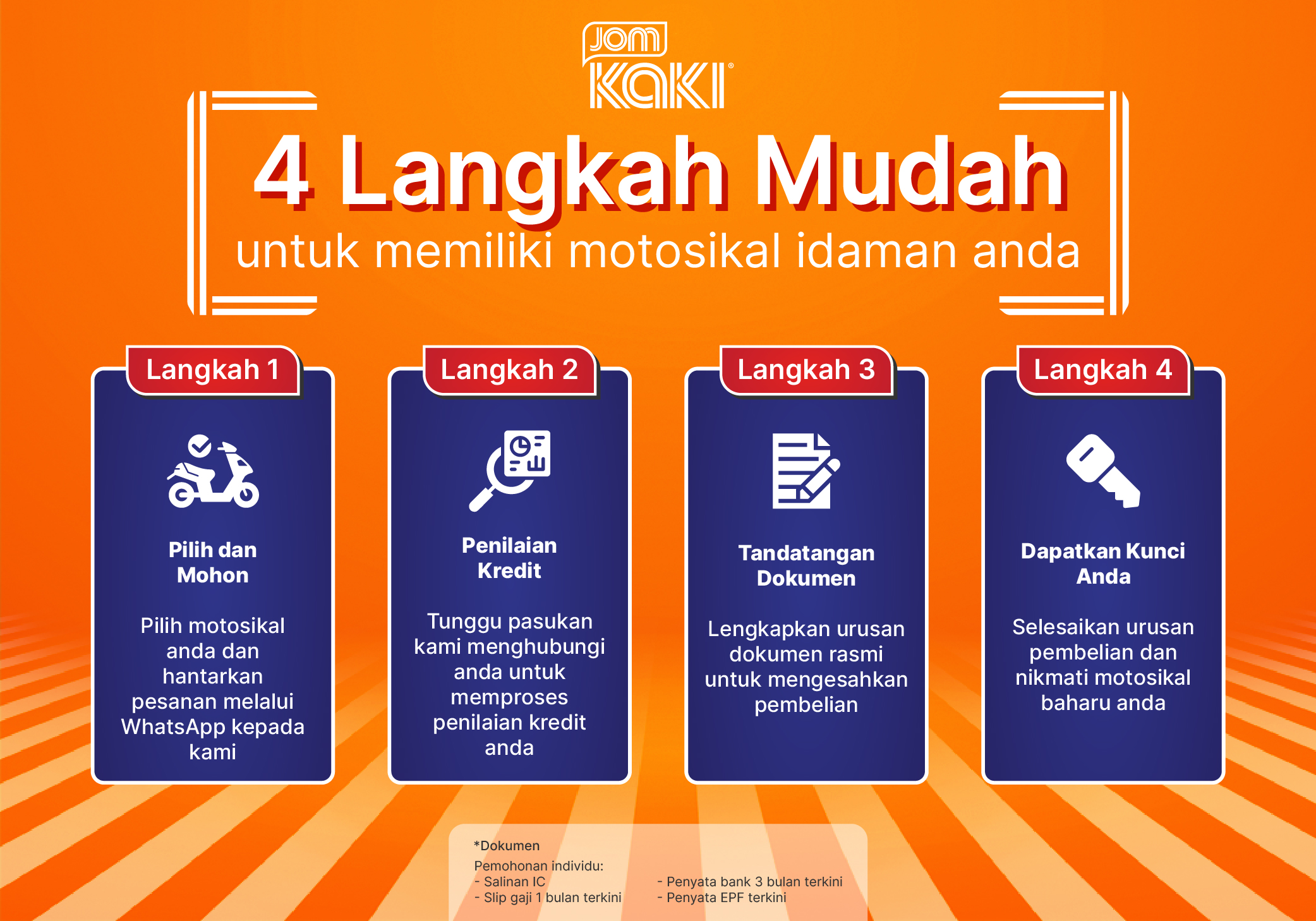 JOM KAKI®

4 Langkah Mudah
untuk memiliki motosikal idaman anda

Langkah 1

Pilih dan Mohon

Pilih motosikal anda dan hantarkan pesanan melalui WhatsApp kepada kami

Langkah 2

Penilaian Kredit

Tunggu pasukan kami menghubungi anda untuk memproses penilaian kredit anda

Langkah 3

Tandatangan Dokumen

Lengkapkan urusan dokumen rasmi untuk mengesahkan pembelian

Langkah 4

Dapatkan Kunci Anda

Selesaikan urusan pembelian dan nikmati motosikal baharu anda

*Dokumen
Pemohonan individu:
- Salinan IC
- Slip gaji 1 bulan terkini
- Penyata bank 3 bulan terkini
- Penyata EPF terkini